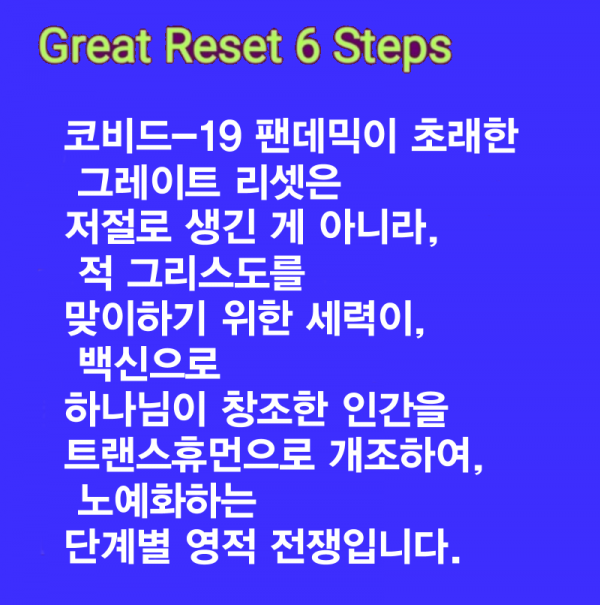 Great Reset 6 Steps

코비드-19 팬데믹이 초래한 그레이트 리셋은 저절로 생긴 게 아니라, 적 그리스도를 맞이하기 위한 세력이, 백신으로 하나님이 창조한 인간을 트랜스휴먼으로 개조하여, 노예화하는 단계별 영적 전쟁입니다.